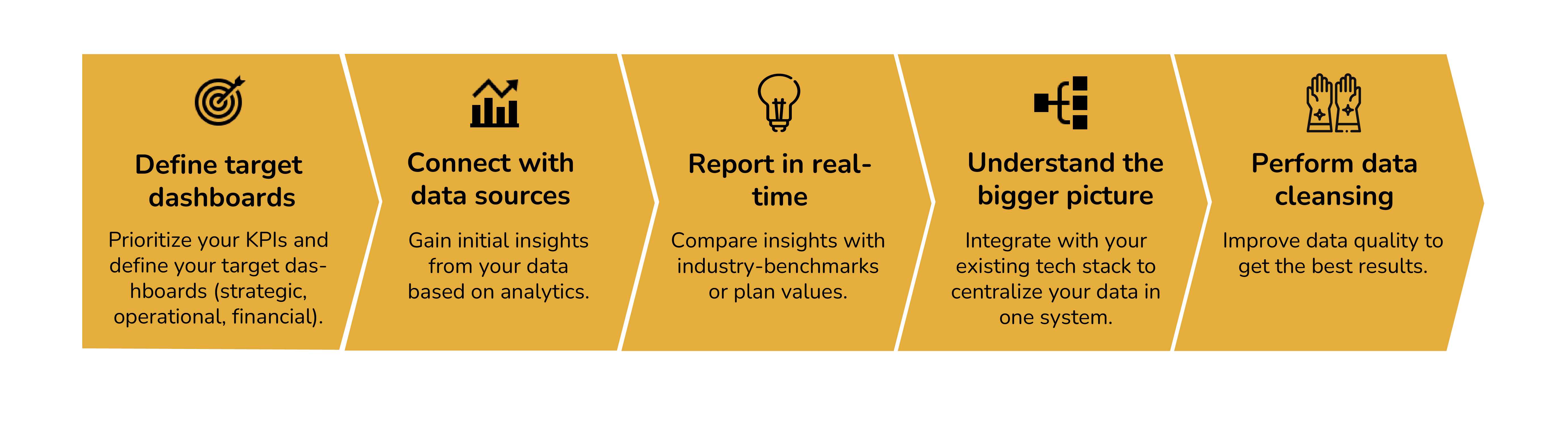 Define target dashboards

Prioritize your KPIs and define your target dashboards (strategic, operational, financial).

Connect with data sources

Gain initial insights from your data based on analytics.

Report in real-time

Compare insights with industry-benchmarks or plan values.

Understand the bigger picture

Integrate with your existing tech stack to centralize your data in one system.

Perform data cleansing

Improve data quality to get the best results.